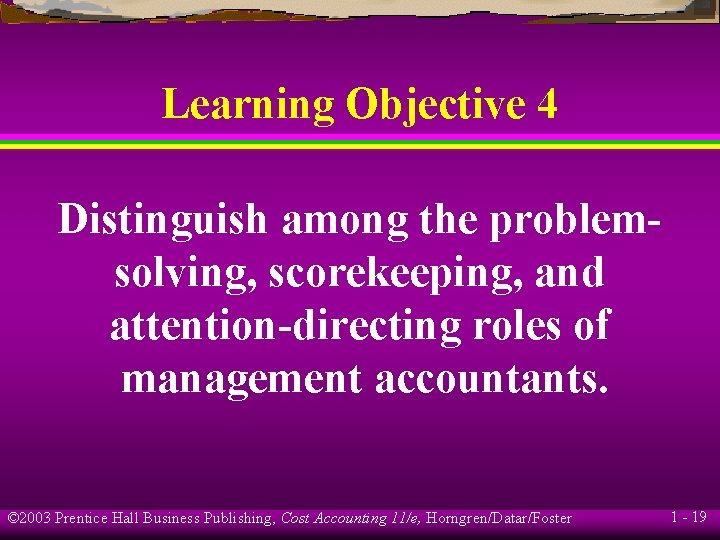 Learning Objective 4

Distinguish among the problem-solving, scorekeeping, and attention-directing roles of management accountants.

©2003 Prentice Hall Business Publishing, Cost Accounting 11/e, Horngren/Datar/Foster

1 - 19